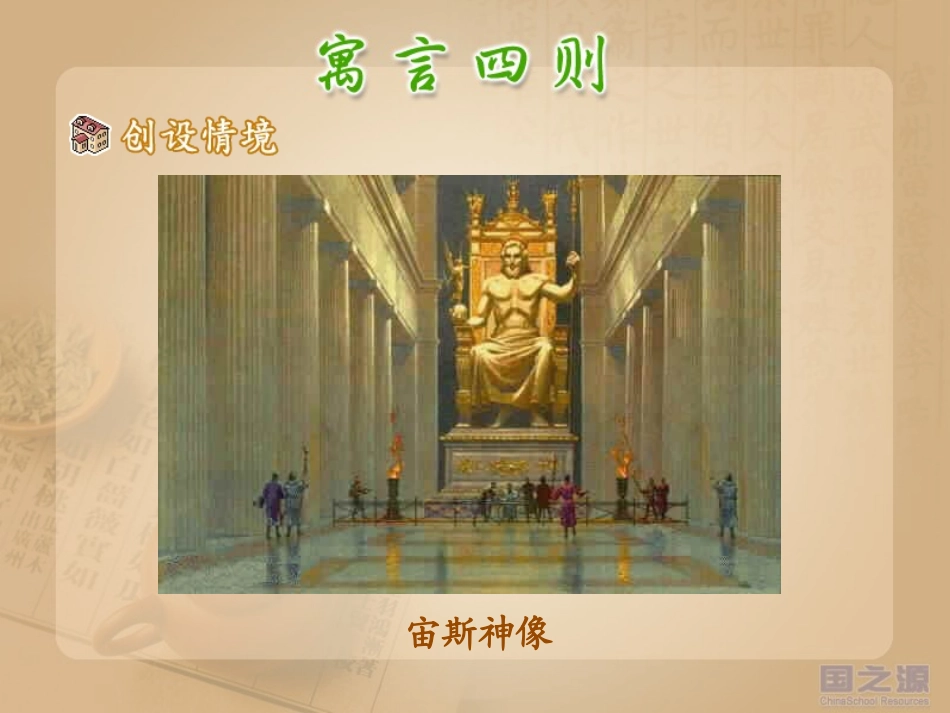 寓言四则

创设情境

宙斯神像

国之源
ChinaSchool Resources